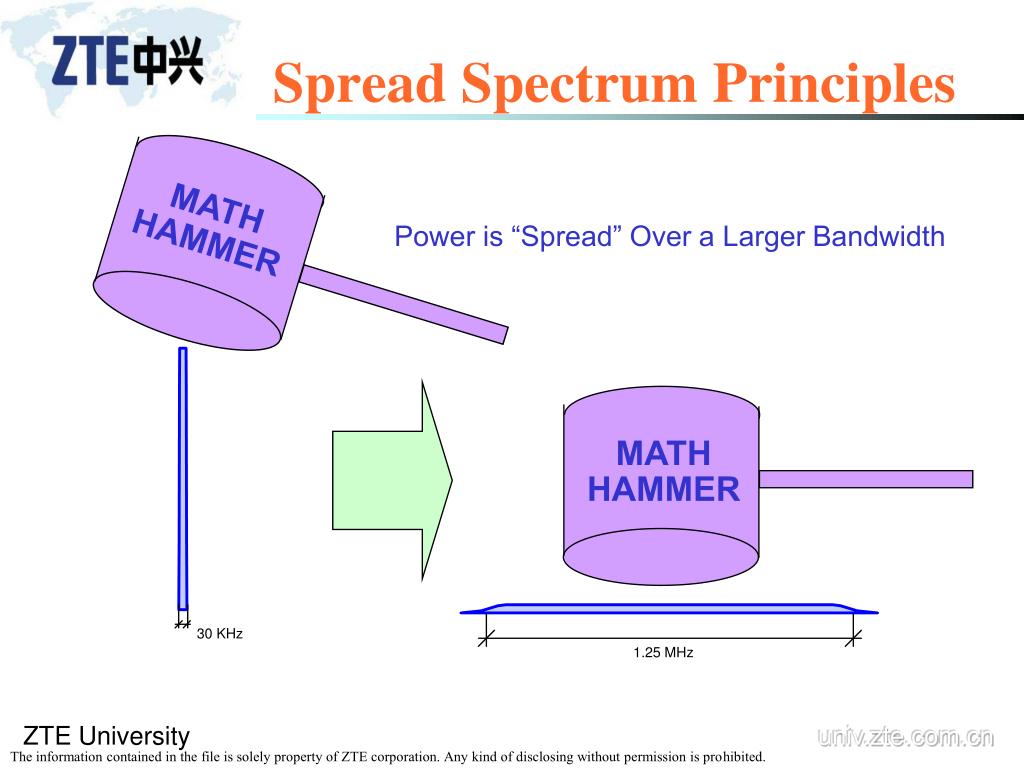 ZTE中兴

Spread Spectrum Principles

MATH HAMMER

Power is “Spread” Over a Larger Bandwidth

MATH HAMMER

30 KHz

1.25 MHz

ZTE University

univ.zte.com.cn

The information contained in the file is solely property of ZTE corporation. Any kind of disclosing without permission is prohibited.